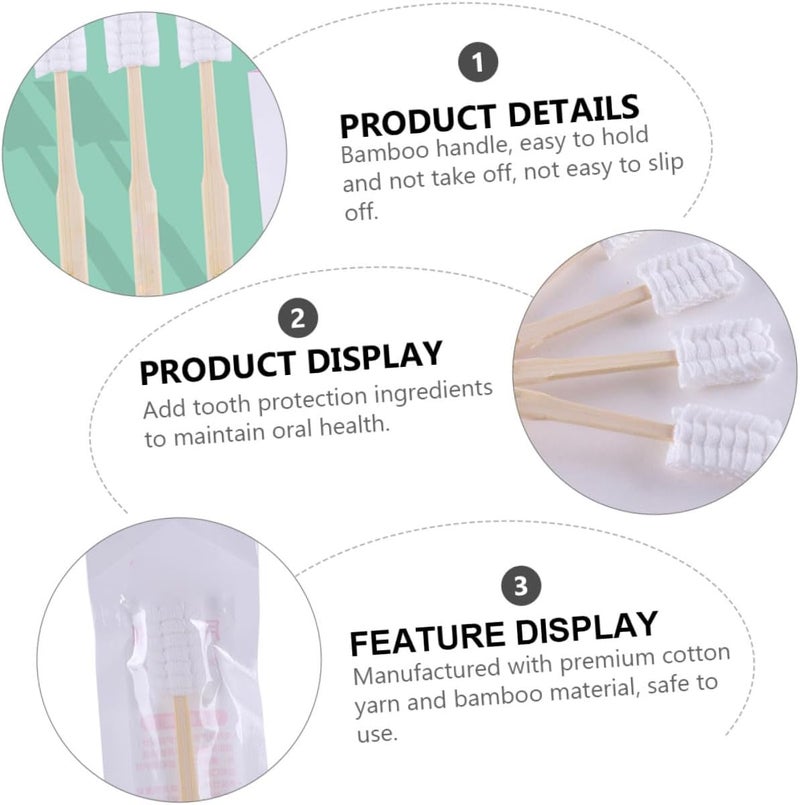 1

PRODUCT DETAILS

Bamboo handle, easy to hold and not take off, not easy to slip off.

2

PRODUCT DISPLAY

Add tooth protection ingredients to maintain oral health.

3

FEATURE DISPLAY

Manufactured with premium cotton yarn and bamboo material, safe to use.